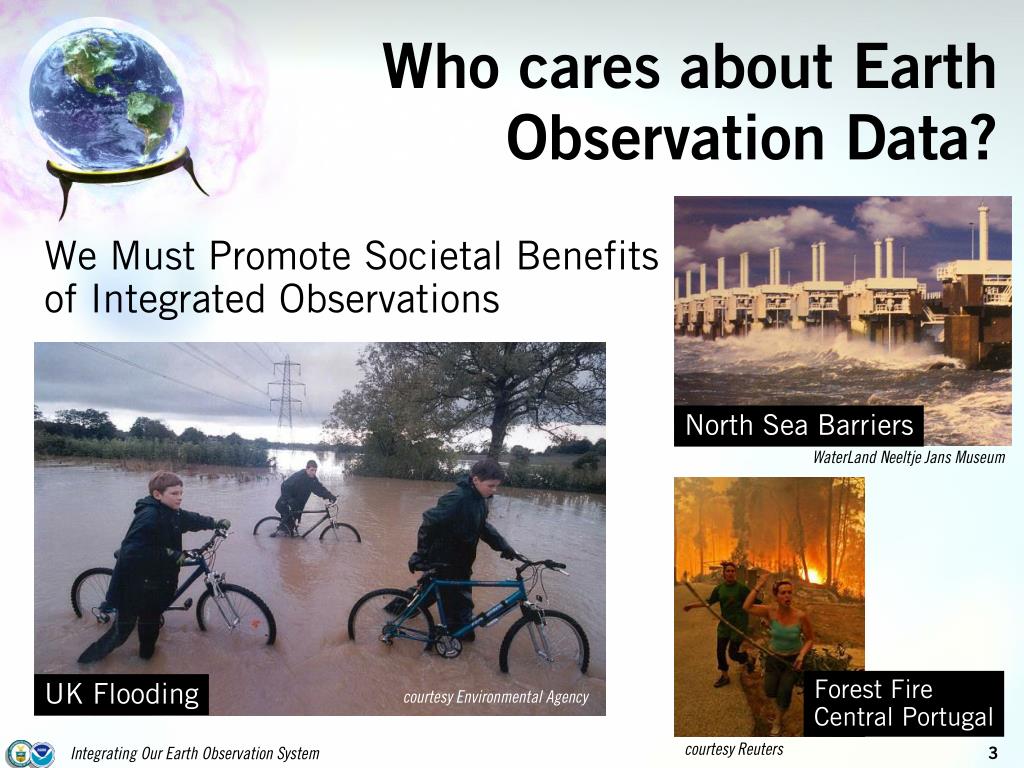 Who cares about Earth Observation Data?

We Must Promote Societal Benefits of Integrated Observations

North Sea Barriers

WaterLand Neeltje Jans Museum

UK Flooding

courtesy Environmental Agency

Forest Fire
Central Portugal

courtesy Reuters

Integrating Our Earth Observation System

3